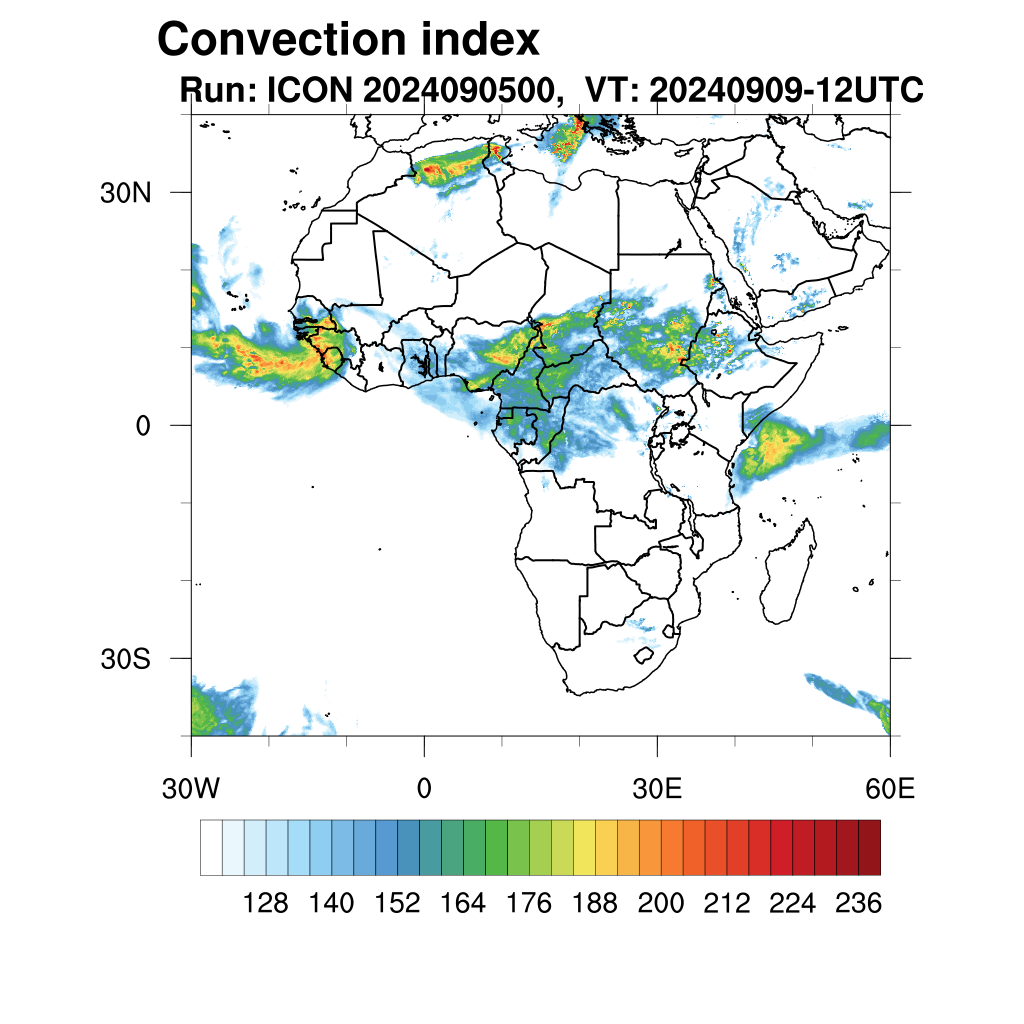 Convection index
Run: ICON 2024090500, VT: 20240909-12UTC

30N
0
30S
30W
0
30E
60E

128 140 152 164 176 188 200 212 224 236